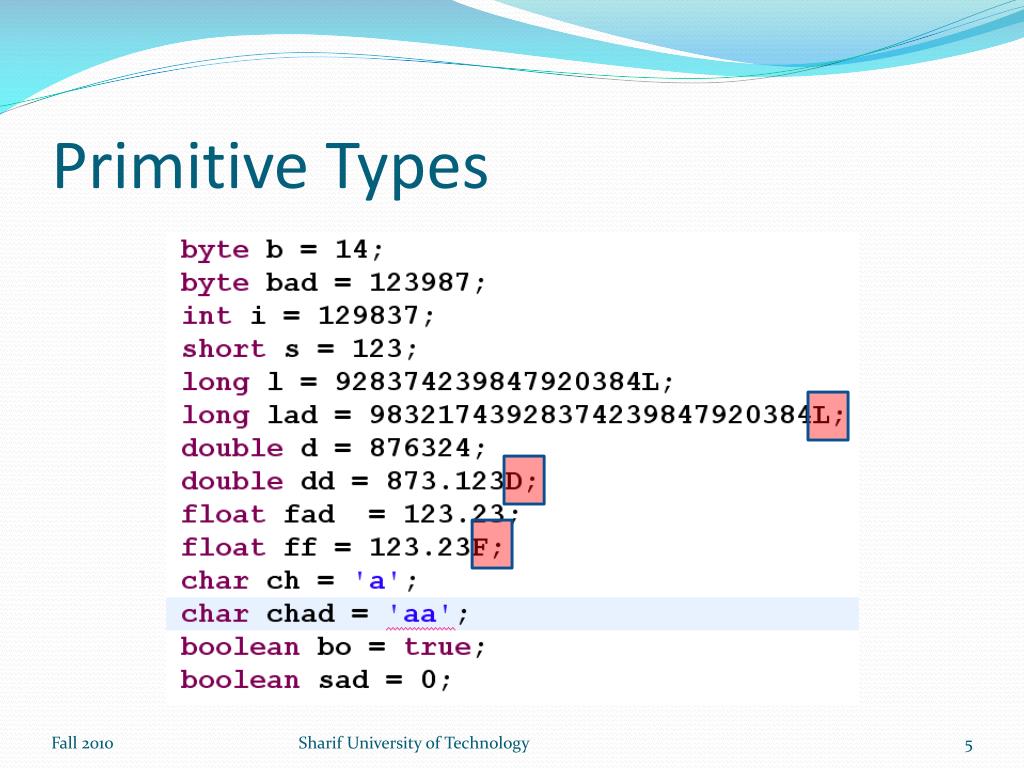 Primitive Types

byte b = 14;
byte bad = 123987;
int i = 129837;
short s = 123;
long l = 928374239847920384L;
long lad = 98321743928374239847920384L;
double d = 876324;
double dd = 873.123D;
float fad = 123.23;
float ff = 123.23F;
char ch = 'a';
char chad = 'aa';
boolean bo = true;
boolean sad = 0;

Fall 2010
Sharif University of Technology
5